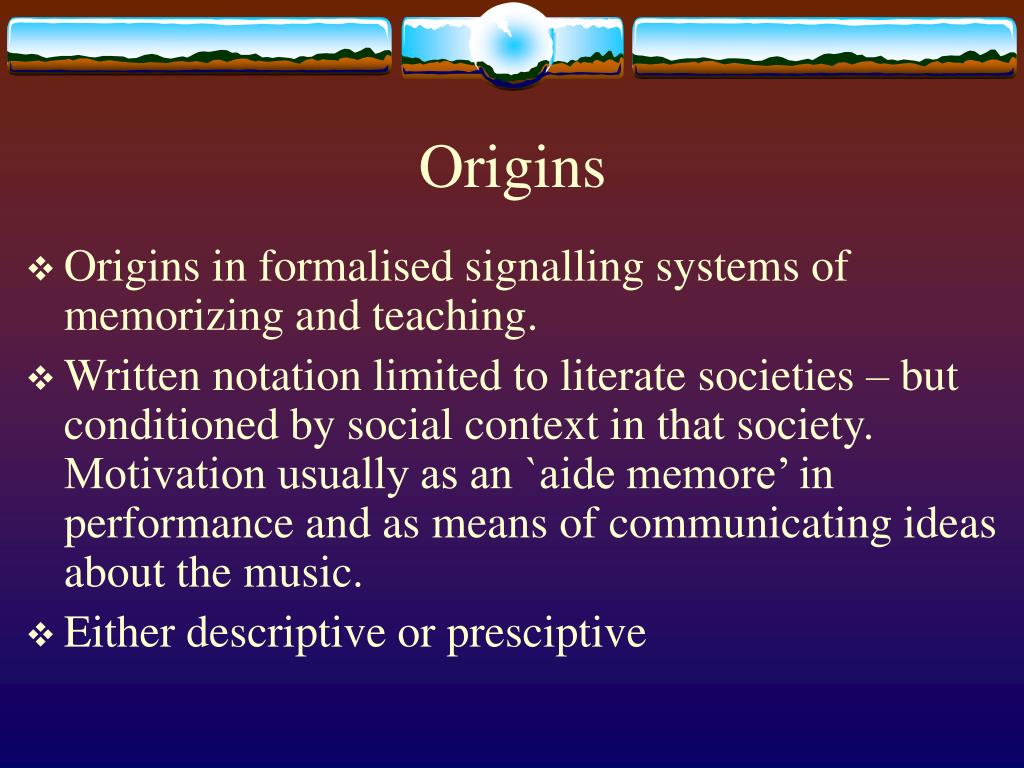 Origins

❖ Origins in formalised signalling systems of memorizing and teaching.

❖ Written notation limited to literate societies – but conditioned by social context in that society. Motivation usually as an `aide memore’ in performance and as means of communicating ideas about the music.

❖ Either descriptive or presciptive